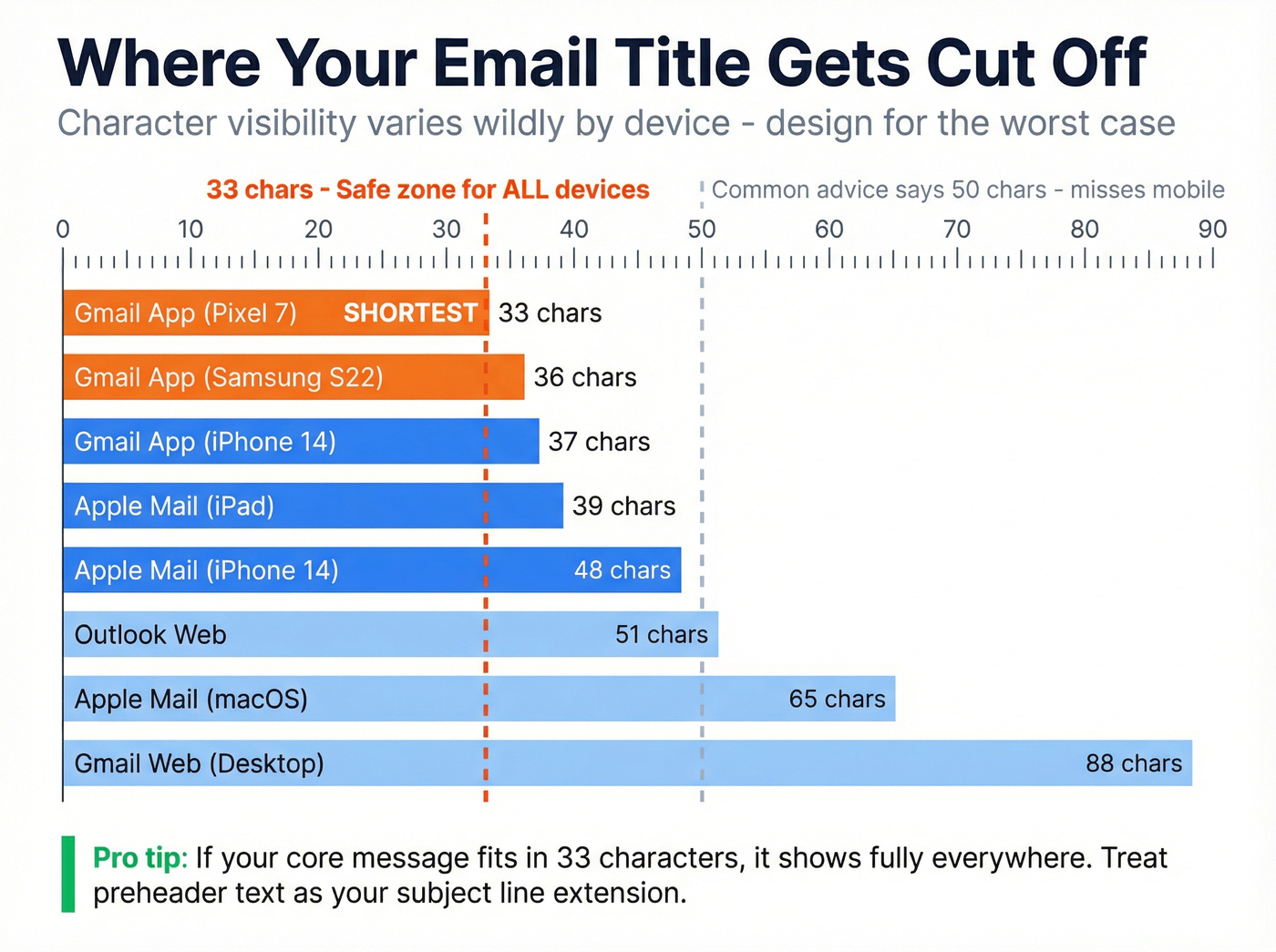 Where Your Email Title Gets Cut Off

Character visibility varies wildly by device - design for the worst case

33 chars - Safe zone for ALL devices

Common advice says 50 chars - misses mobile

0 10 20 30 40 50 60 70 80 90

Gmail App (Pixel 7) SHORTEST 33 chars
Gmail App (Samsung S22) 36 chars
Gmail App (iPhone 14) 37 chars
Apple Mail (iPad) 39 chars
Apple Mail (iPhone 14) 48 chars
Outlook Web 51 chars
Apple Mail (macOS) 65 chars
Gmail Web (Desktop) 88 chars

Pro tip: If your core message fits in 33 characters, it shows fully everywhere. Treat preheader text as your subject line extension.